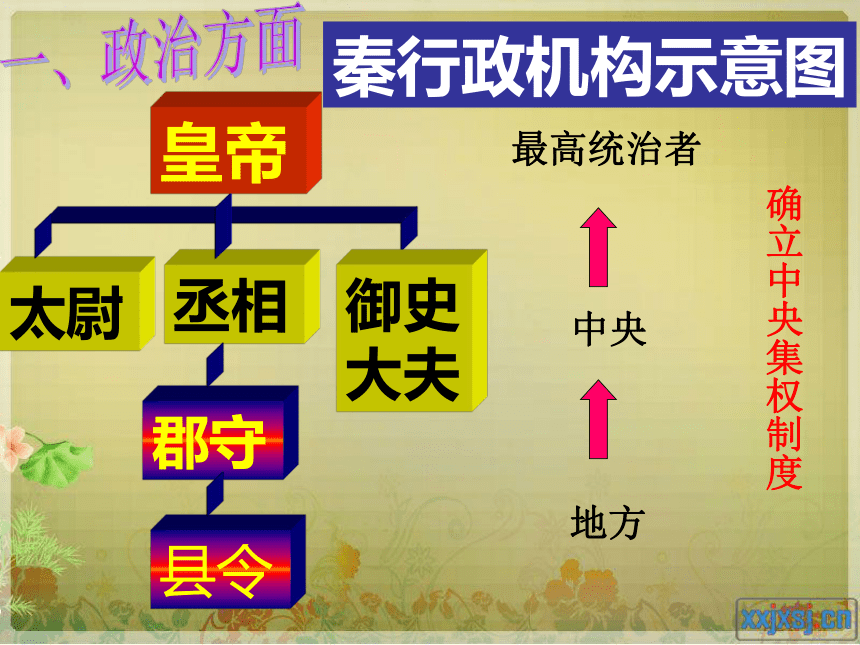 一、政治方面

秦行政机构示意图

皇帝

太尉

丞相

御史大夫

郡守

县令

最高统治者

中央

地方

确立中央集权制度

xxjxsj.cn